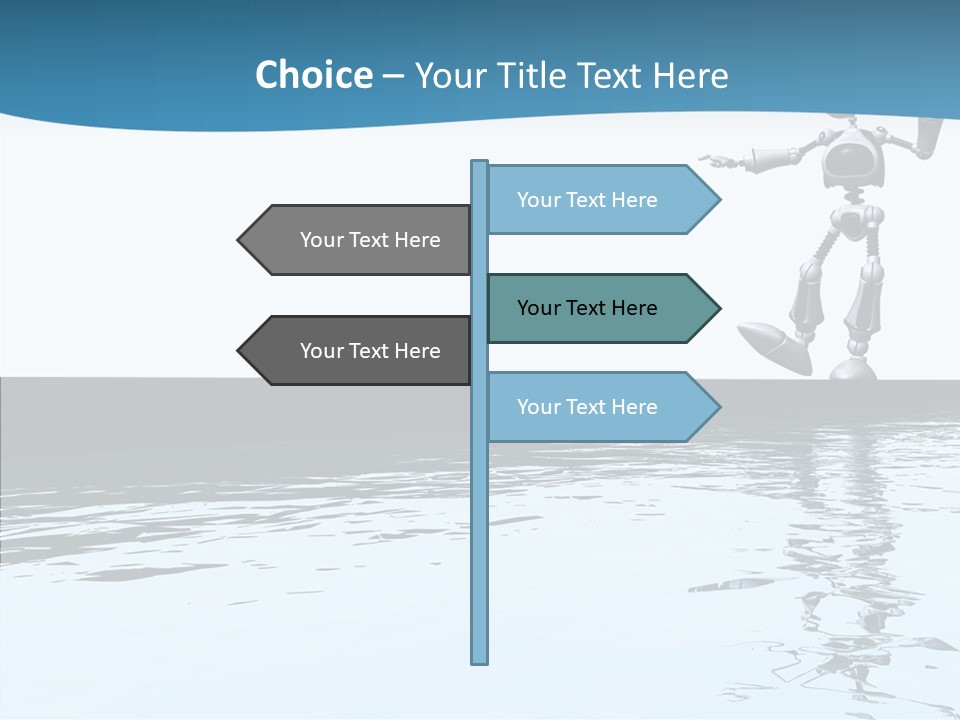 Choice – Your Title Text Here

Your Text Here

Your Text Here

Your Text Here

Your Text Here

Your Text Here